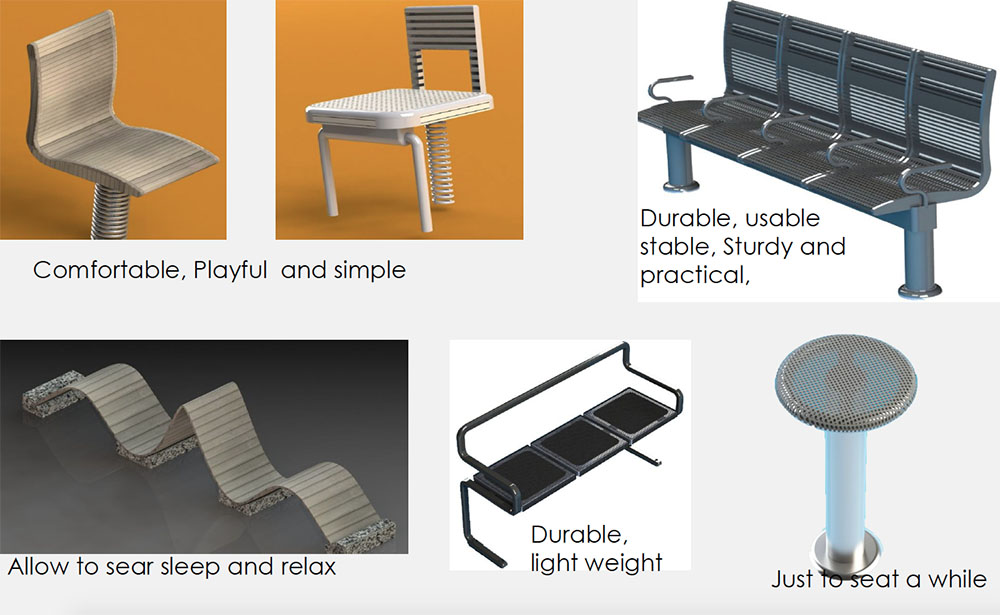 Comfortable, Playful  and simple

Durable, usable stable, Sturdy and practical,

Allow to sear sleep and relax

Durable, light weight

Just to seat a while